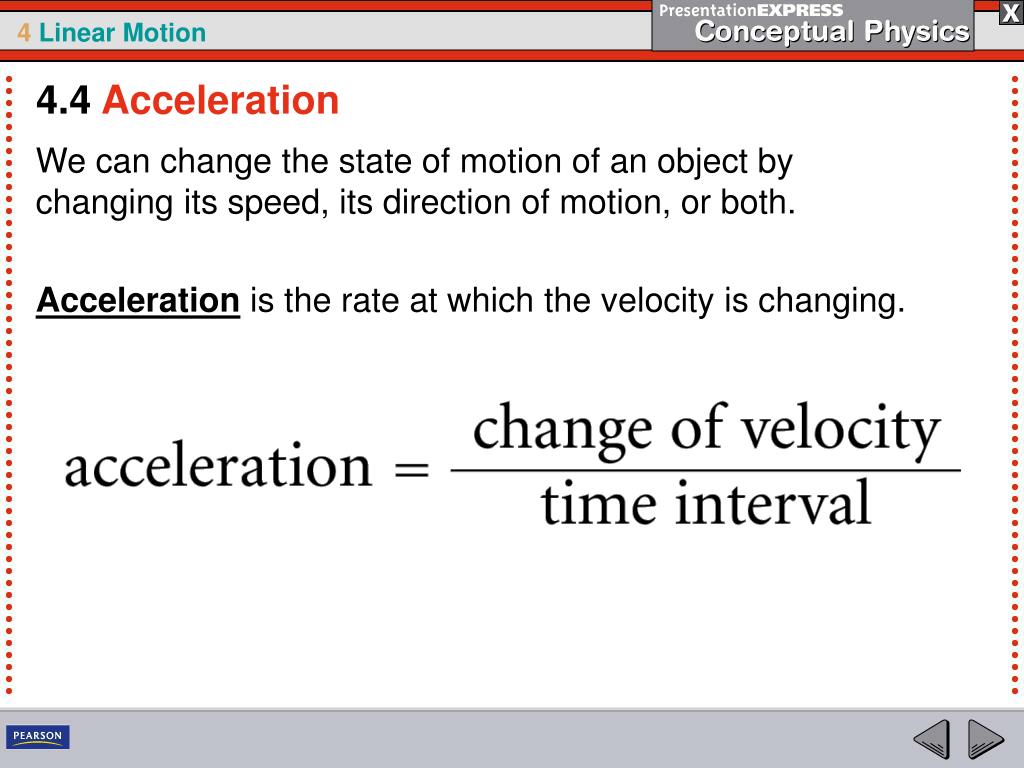 4 Linear Motion

PresentationEXPRESS
Conceptual Physics

X

4.4 Acceleration

We can change the state of motion of an object by changing its speed, its direction of motion, or both.

Acceleration is the rate at which the velocity is changing.

$\text{acceleration} = \frac{\text{change of velocity}}{\text{time interval}}$

PEARSON